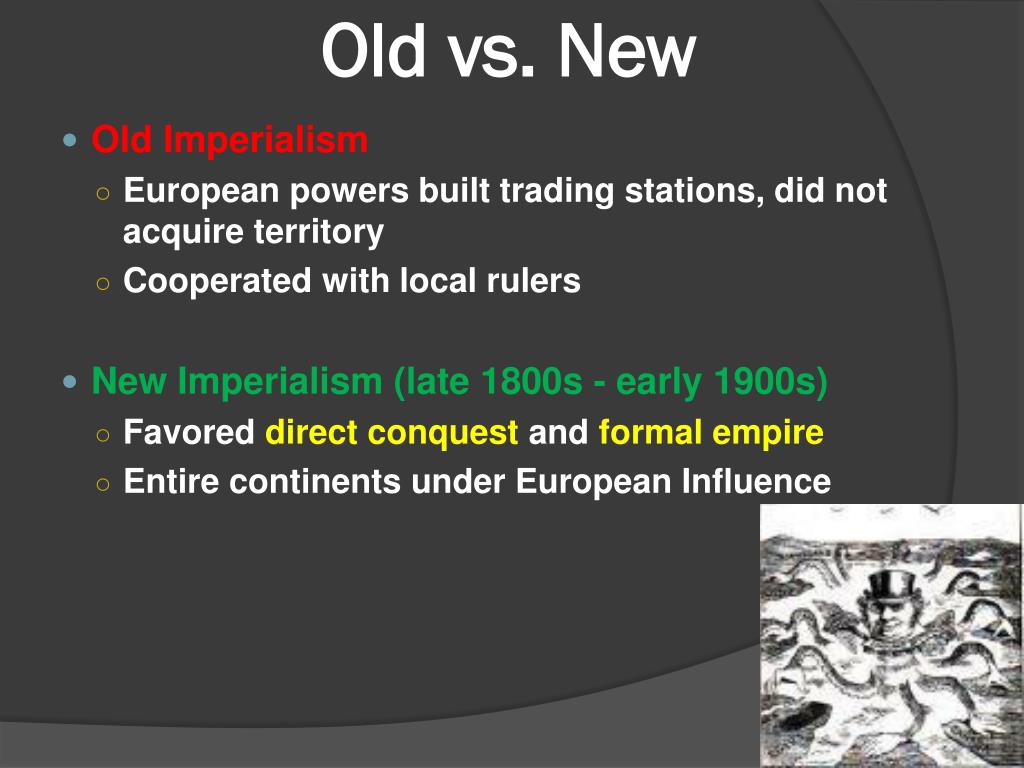 Old vs. New

Old Imperialism
European powers built trading stations, did not acquire territory
Cooperated with local rulers

New Imperialism (late 1800s - early 1900s)
Favored direct conquest and formal empire
Entire continents under European Influence